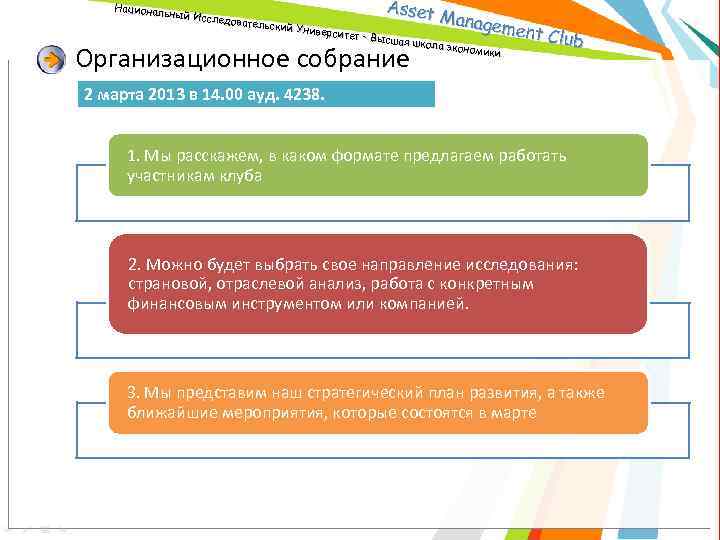 Национальный Исследовательский Университет - Высшая школа экономики

Asset Management Club

Организационное собрание

2 марта 2013 в 14.00 ауд. 4238.

1. Мы расскажем, в каком формате предлагаем работать участникам клуба

2. Можно будет выбрать свое направление исследования: страновой, отраслевой анализ, работа с конкретным финансовым инструментом или компанией.

3. Мы представим наш стратегический план развития, а также ближайшие мероприятия, которые состоятся в марте